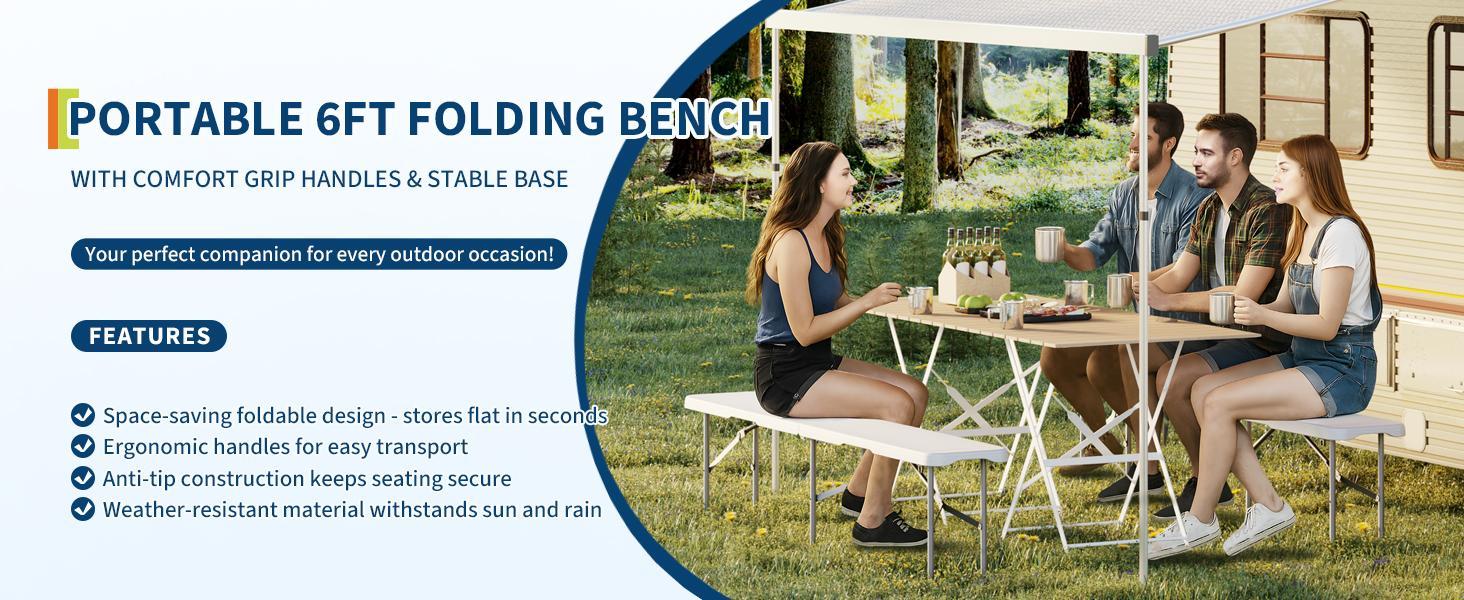 PORTABLE 6FT FOLDING BENCH

WITH COMFORT GRIP HANDLES & STABLE BASE

Your perfect companion for every outdoor occasion!

FEATURES

Space-saving foldable design - stores flat in seconds
Ergonomic handles for easy transport
Anti-tip construction keeps seating secure
Weather-resistant material withstands sun and rain